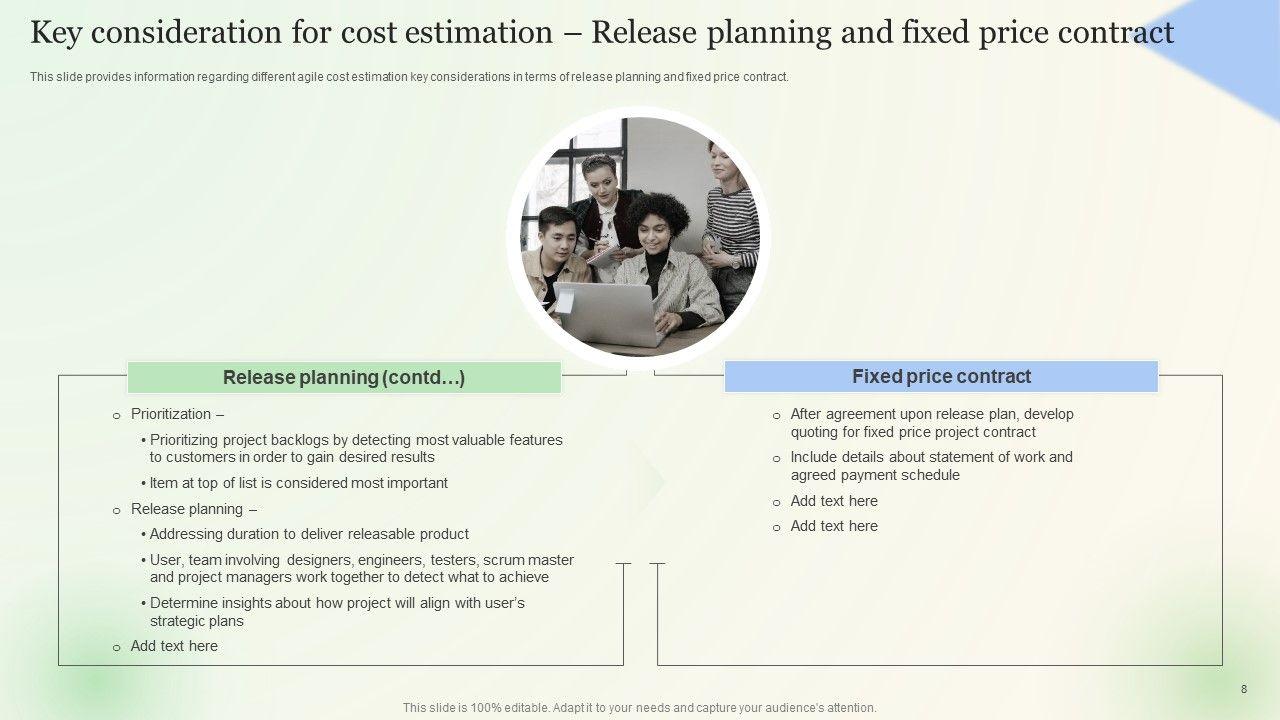 Key consideration for cost estimation – Release planning and fixed price contract

This slide provides information regarding different agile cost estimation key considerations in terms of release planning and fixed price contract.

Release planning (contd…)

o Prioritization –

• Prioritizing project backlogs by detecting most valuable features to customers in order to gain desired results

• Item at top of list is considered most important

o Release planning –

• Addressing duration to deliver releasable product

• User, team involving designers, engineers, testers, scrum master and project managers work together to detect what to achieve

• Determine insights about how project will align with user's strategic plans

o Add text here

Fixed price contract

o After agreement upon release plan, develop quoting for fixed price project contract

o Include details about statement of work and agreed payment schedule

o Add text here

o Add text here

8

This slide is 100% editable. Adapt it to your needs and capture your audience's attention.